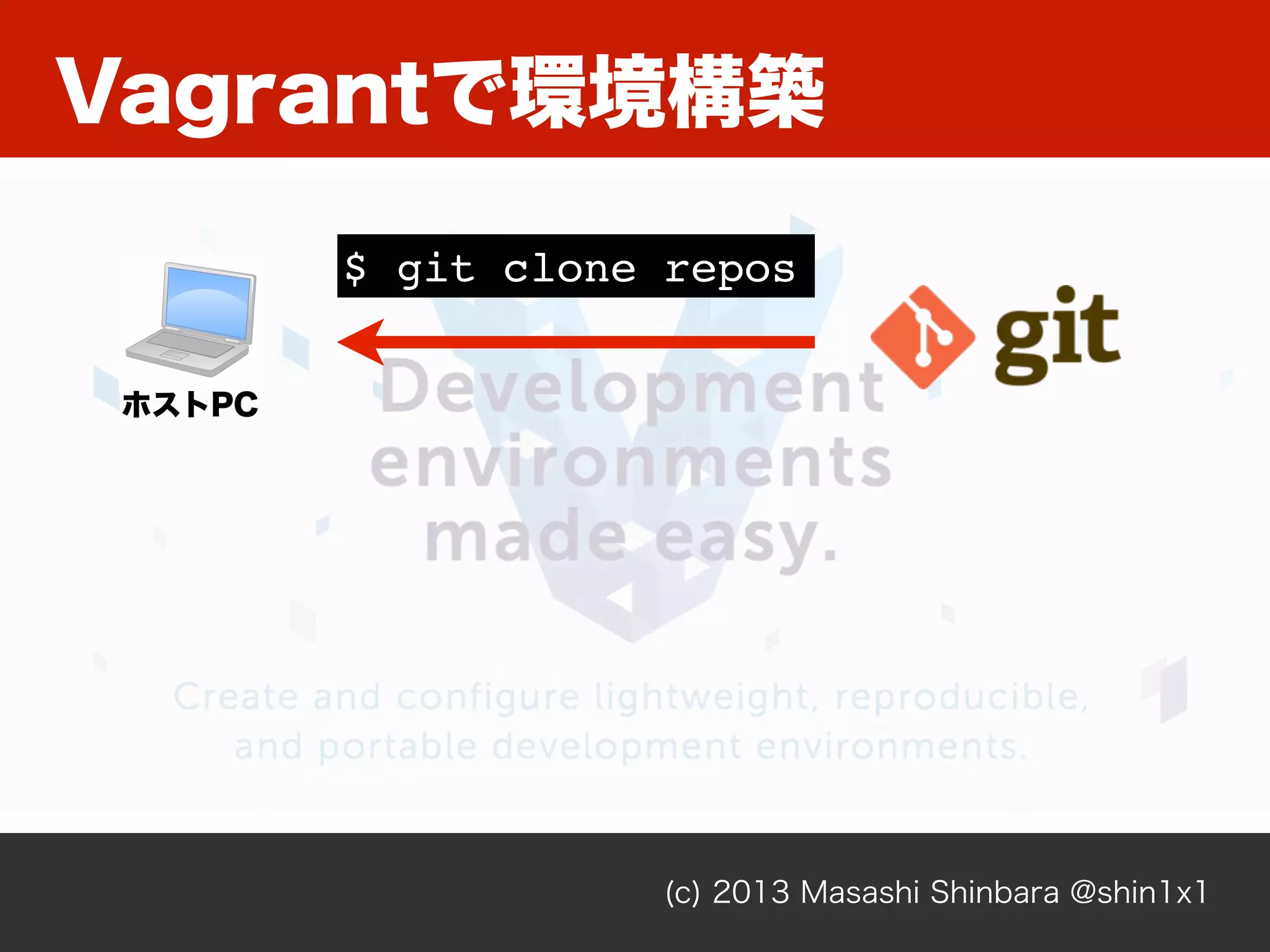 Vagrantで環境構築

$ git clone repos

ホストPC

git

Development environments made easy.

Create and configure lightweight, reproducible, and portable development environments.

(c) 2013 Masashi Shinbara @shin1x1